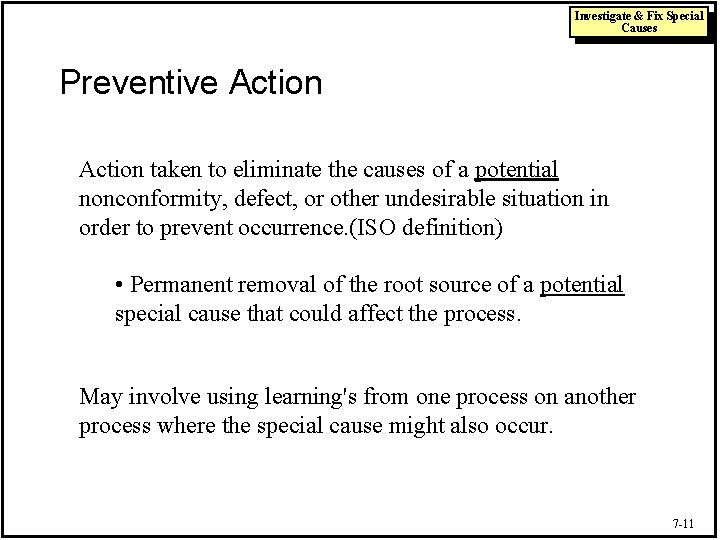 Investigate & Fix Special Causes

Preventive Action

Action taken to eliminate the causes of a potential nonconformity, defect, or other undesirable situation in order to prevent occurrence.(ISO definition)

• Permanent removal of the root source of a potential special cause that could affect the process.

May involve using learning's from one process on another process where the special cause might also occur.

7-11